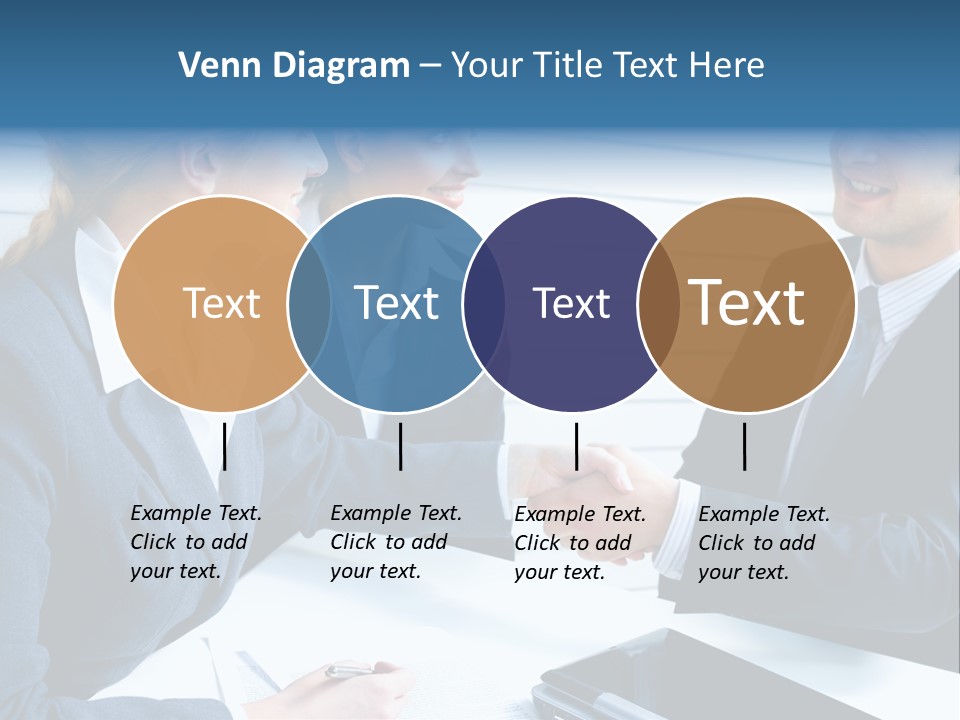 Venn Diagram – Your Title Text Here

Text

Text

Text

Text

Example Text. Click to add your text.

Example Text. Click to add your text.

Example Text. Click to add your text.

Example Text. Click to add your text.